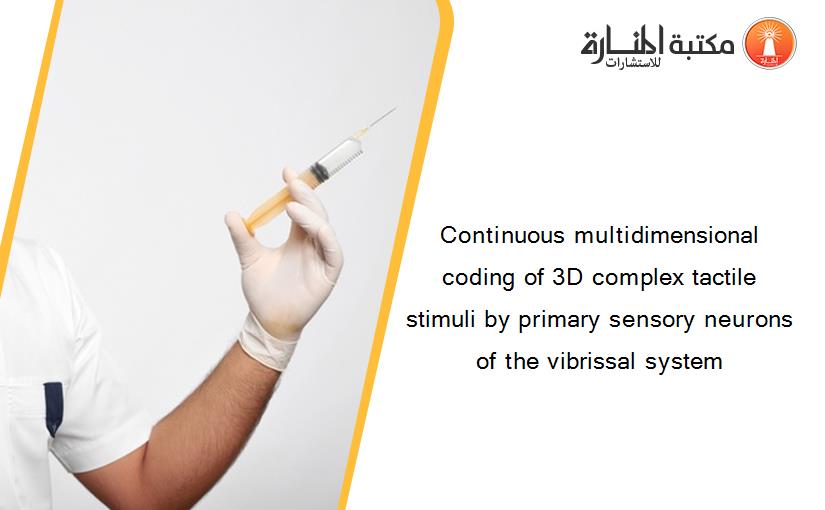 مكتبة المنارة للاستشارات

Continuous multidimensional coding of 3D complex tactile stimuli by primary sensory neurons of the vibrissal system